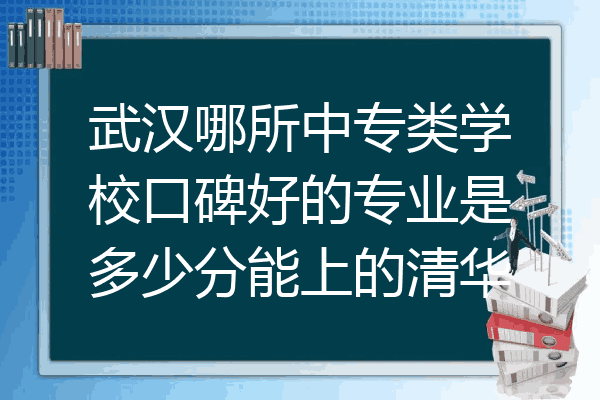 武汉哪所中专类学校口碑好的专业是多少分能上的清华